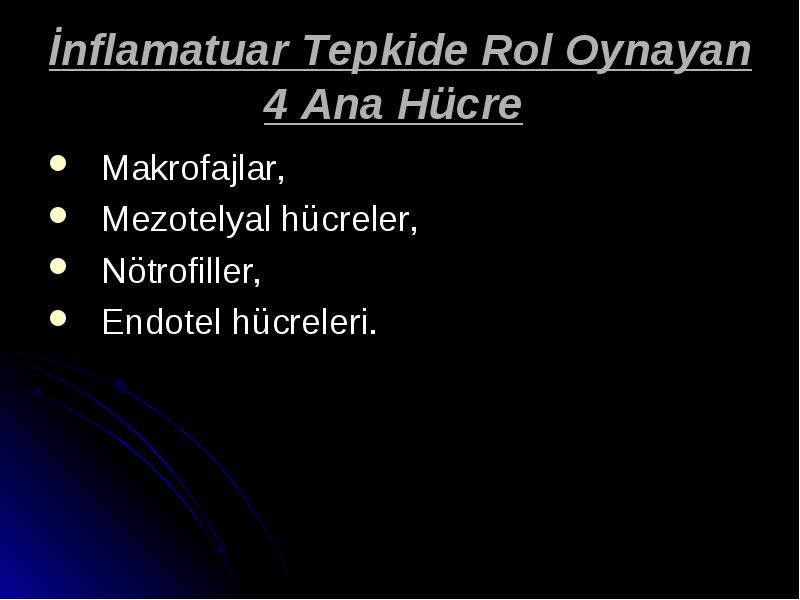 İnflamatuar Tepkide Rol Oynayan 4 Ana Hücre

- Makrofajlar,
- Mezotelyal hücreler,
- Nötrofiller,
- Endotel hücreleri.